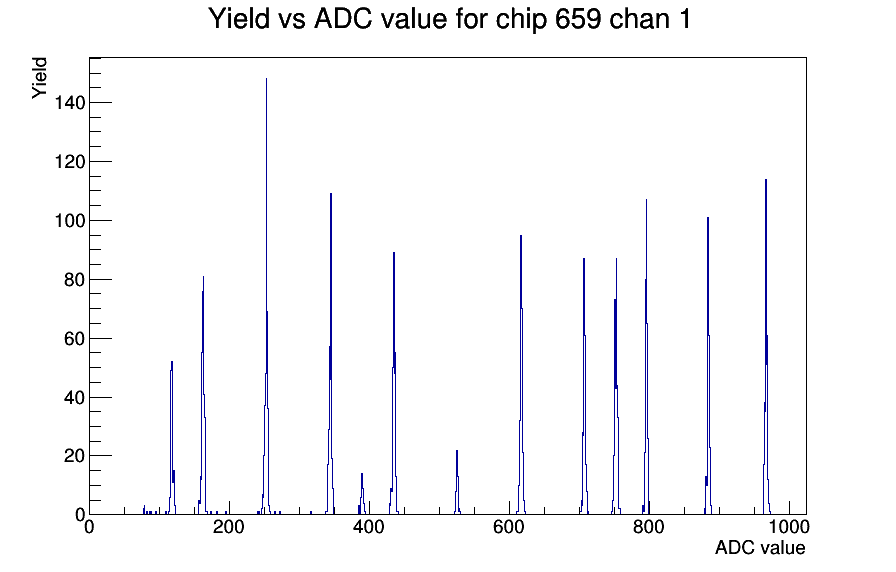 Yield vs ADC value for chip 659 chan 1

Yield

140
120
100
80
60
40
20
0

0
200
400
600
800
1000

ADC value